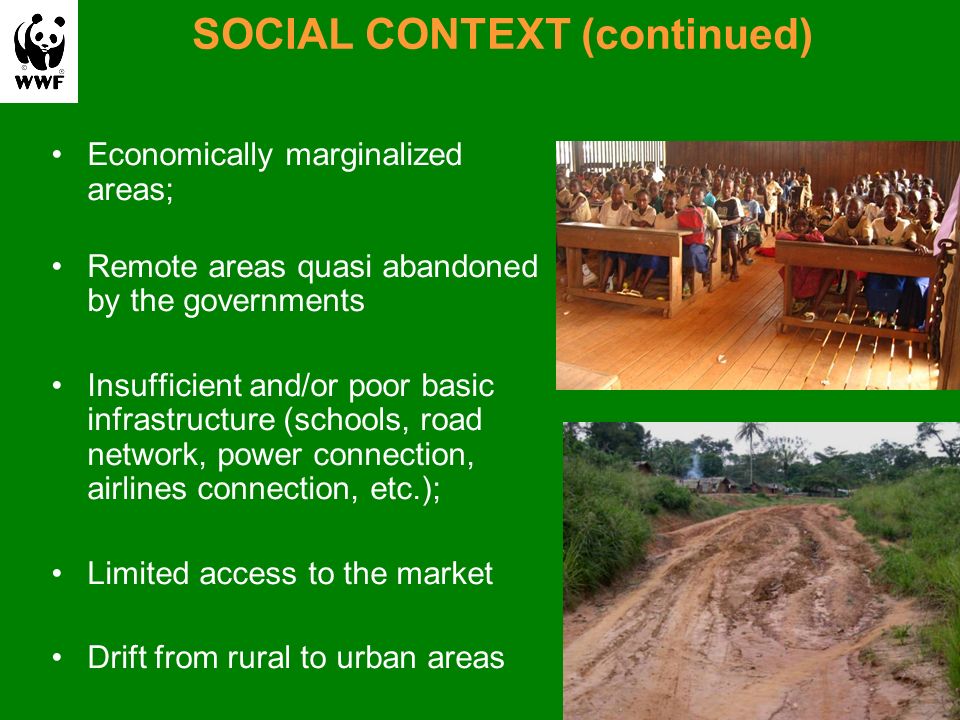 WWF

SOCIAL CONTEXT (continued)

• Economically marginalized areas;

• Remote areas quasi abandoned by the governments

• Insufficient and/or poor basic infrastructure (schools, road network, power connection, airlines connection, etc.);

• Limited access to the market

• Drift from rural to urban areas